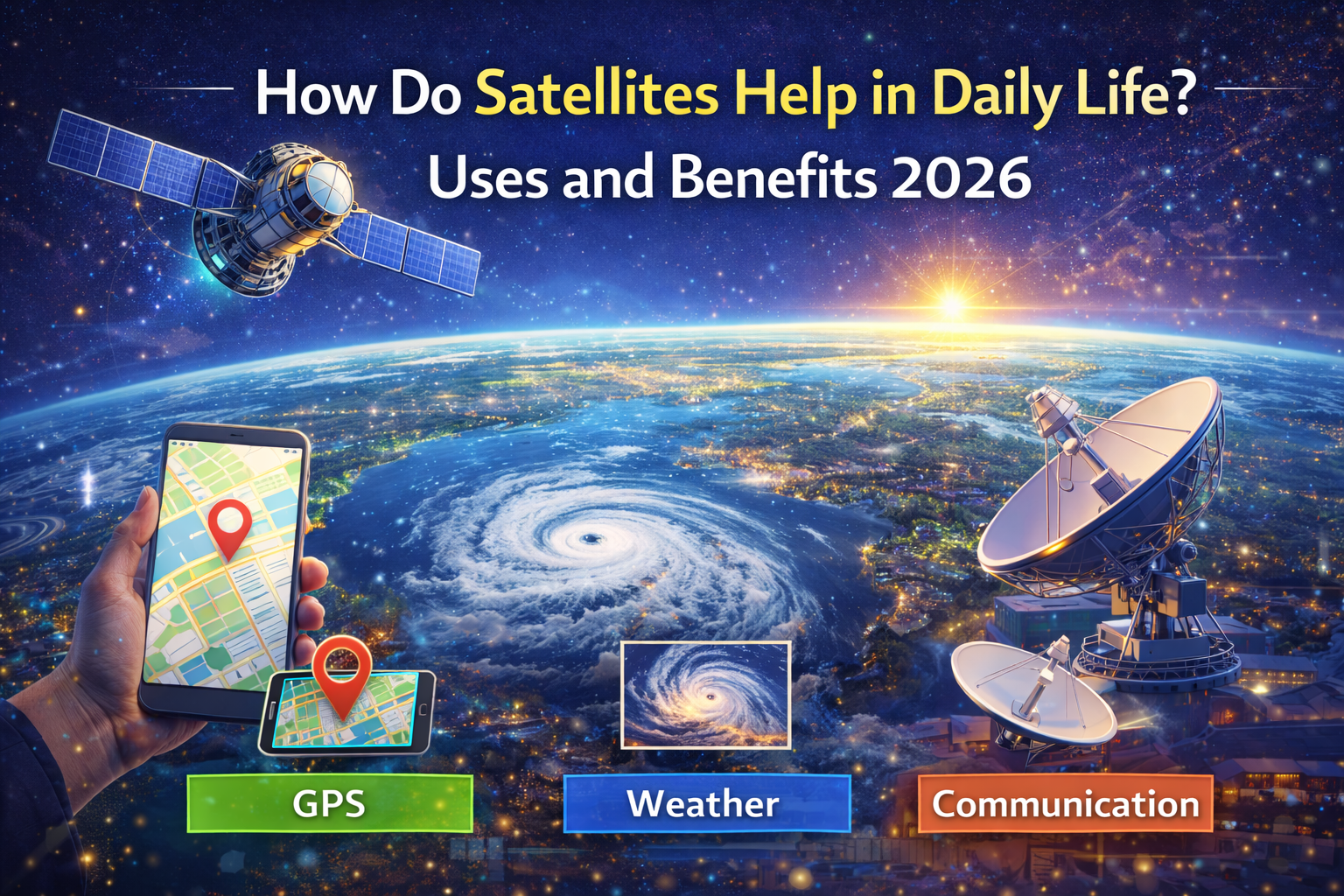 How Do Satellites Help in Daily Life?
Uses and Benefits 2026

GPS

Weather

Communication